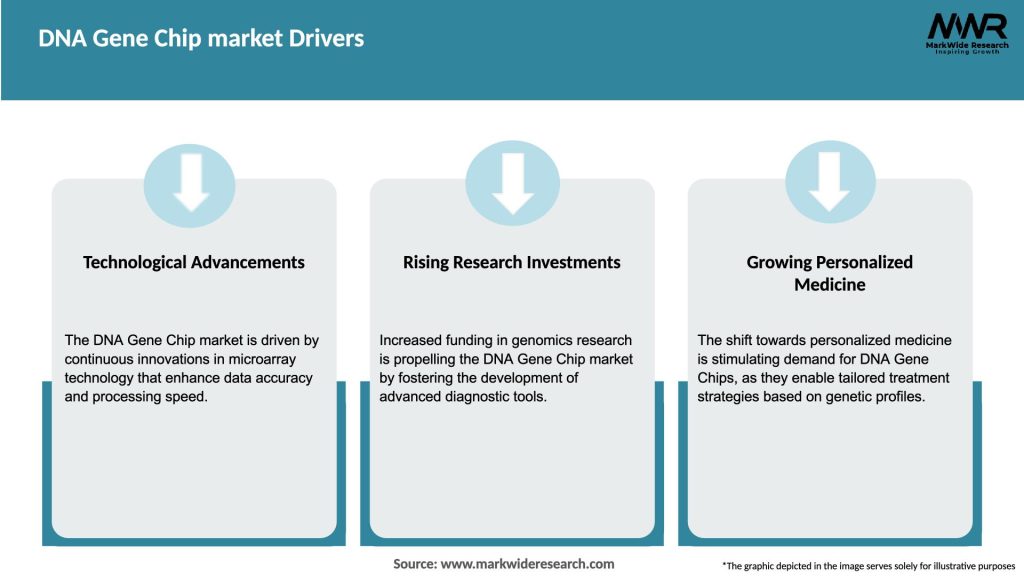 DNA Gene Chip market Drivers

MWR
MarkWide Research
Inspiring Growth

Technological Advancements

The DNA Gene Chip market is driven by continuous innovations in microarray technology that enhance data accuracy and processing speed.

Rising Research Investments

Increased funding in genomics research is propelling the DNA Gene Chip market by fostering the development of advanced diagnostic tools.

Growing Personalized Medicine

The shift towards personalized medicine is stimulating demand for DNA Gene Chips, as they enable tailored treatment strategies based on genetic profiles.

Source: www.markwideresearch.com

*The graphic depicted in the image serves solely for illustrative purposes